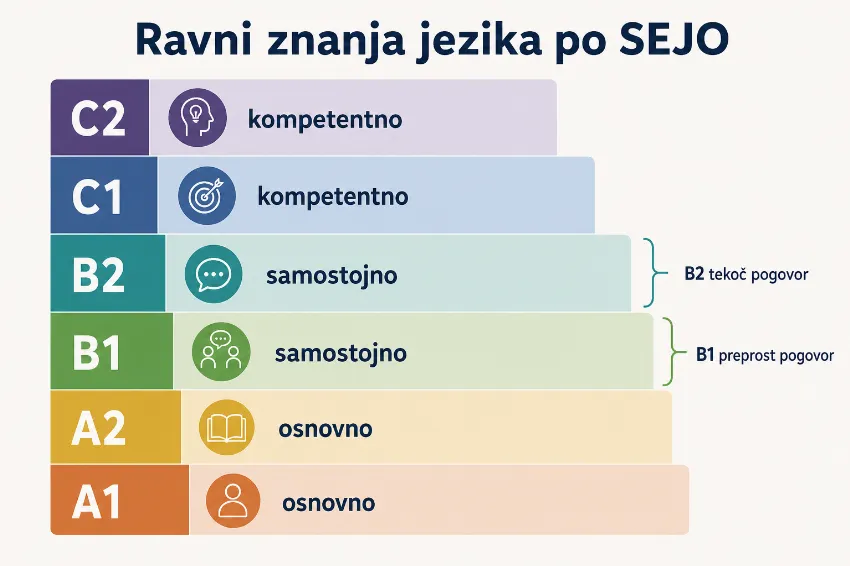 Ravni znanja jezika po SEJO

C2 kompetentno

C1 kompetentno

B2 samostojno

B2 tekoč pogovor

B1 samostojno

B1 preprost pogovor

A2 osnovno

A1 osnovno